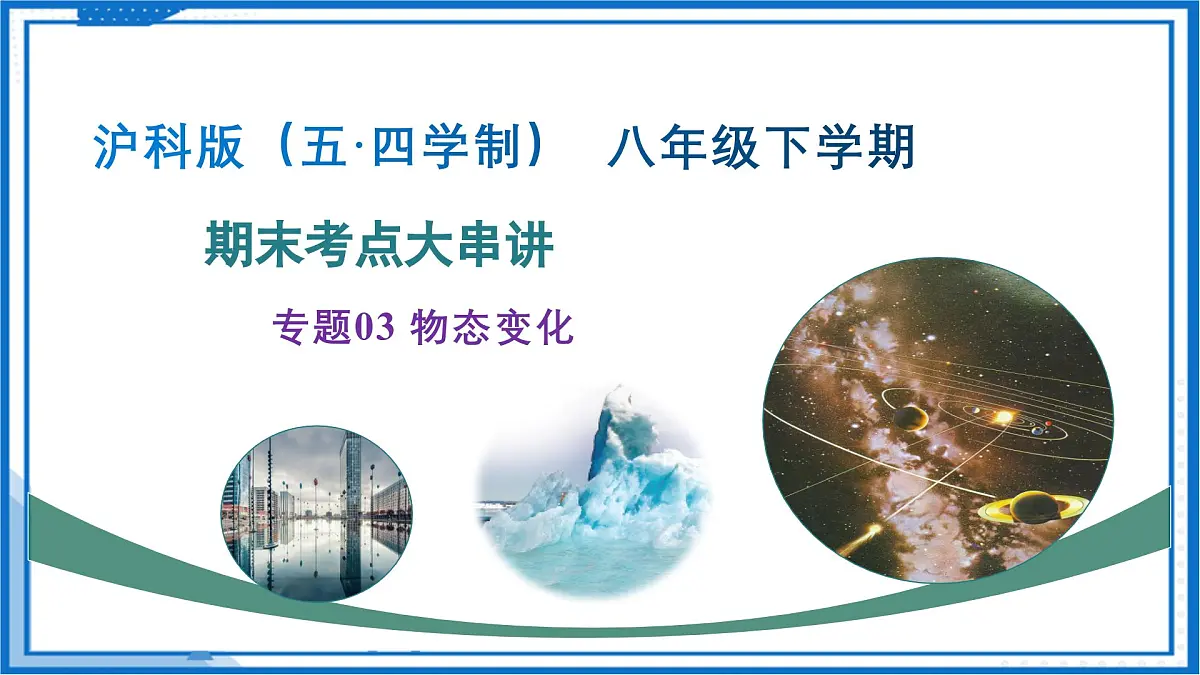 沪科版（五·四学制） 八年级下学期

期末考点大串讲

专题03 物态变化